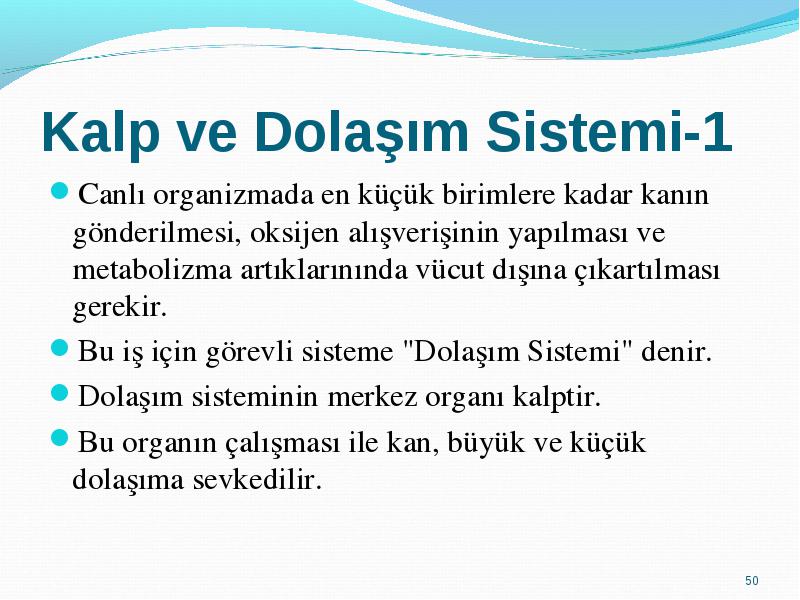 Kalp ve Dolaşım Sistemi-1

Canlı organizmada en küçük birimlere kadar kanın gönderilmesi, oksijen alışverişinin yapılması ve metabolizma artıklarınında vücut dışına çıkartılması gerekir.

Bu iş için görevli sisteme "Dolaşım Sistemi" denir.

Dolaşım sisteminin merkez organı kalptir.

Bu organın çalışması ile kan, büyük ve küçük dolaşıma sevkedilir.

50